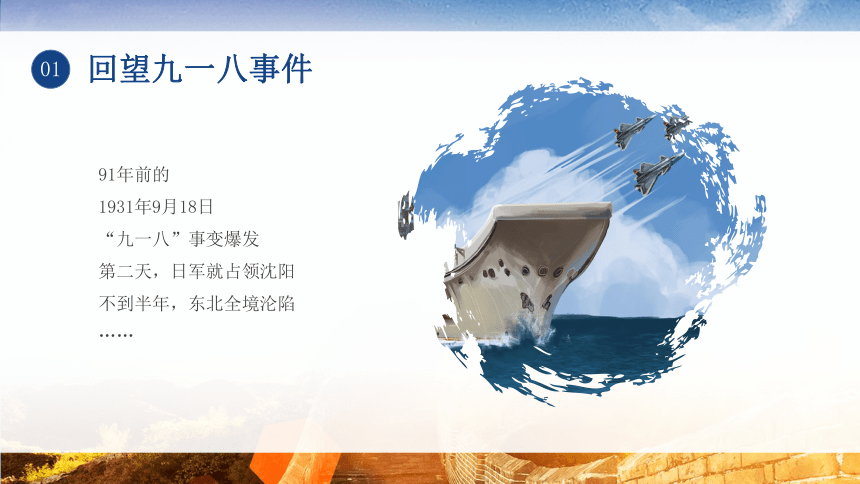 01 回望九一八事件

91年前的
1931年9月18日
“九一八”事变爆发
第二天，日军就占领沈阳
不到半年，东北全境沦陷
……